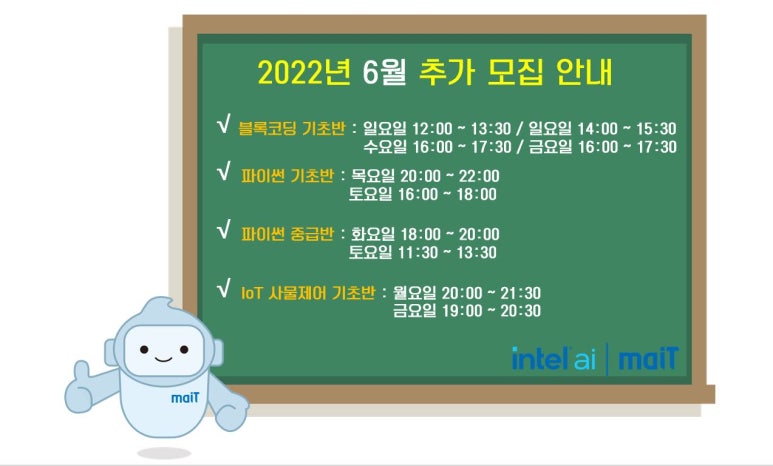 2022년 6월 추가 모집 안내

√ 블록코딩 기초반 : 일요일 12:00 ~ 13:30 / 일요일 14:00 ~ 15:30
수요일 16:00 ~ 17:30 / 금요일 16:00 ~ 17:30

√ 파이썬 기초반 : 목요일 20:00 ~ 22:00
토요일 16:00 ~ 18:00

√ 파이썬 중급반 : 화요일 18:00 ~ 20:00
토요일 11:30 ~ 13:30

√ IoT 사물제어 기초반 : 월요일 20:00 ~ 21:30
금요일 19:00 ~ 20:30

intel ai | maiT

maiT